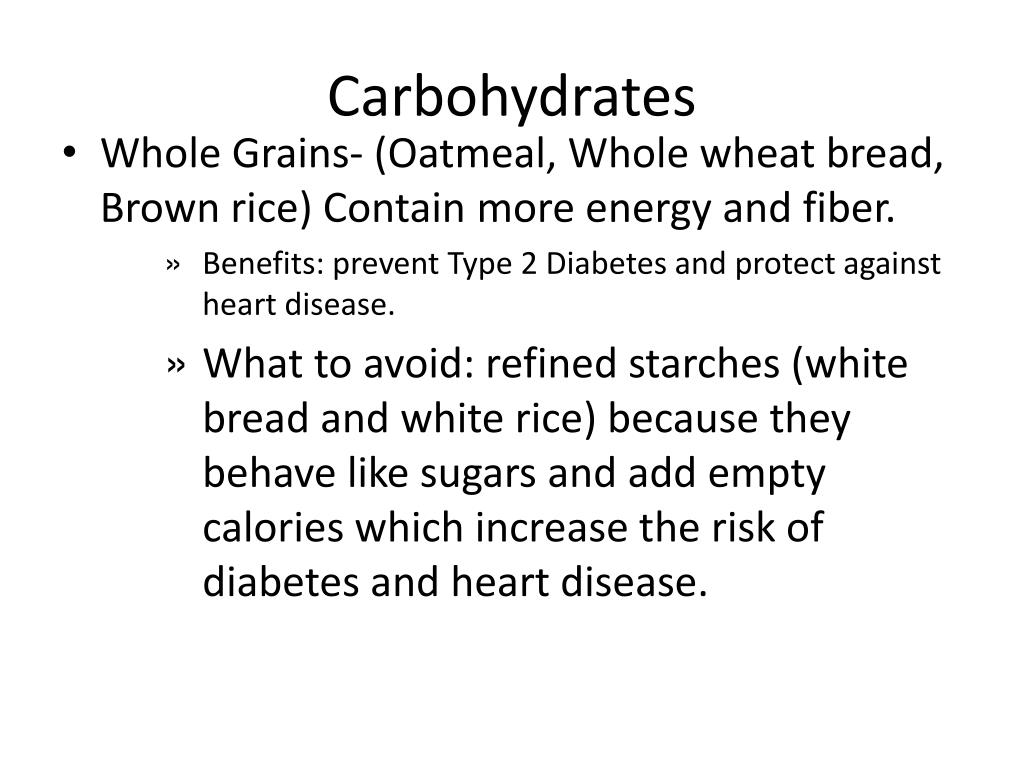 Carbohydrates

• Whole Grains- (Oatmeal, Whole wheat bread, Brown rice) Contain more energy and fiber.

» Benefits: prevent Type 2 Diabetes and protect against heart disease.

» What to avoid: refined starches (white bread and white rice) because they behave like sugars and add empty calories which increase the risk of diabetes and heart disease.